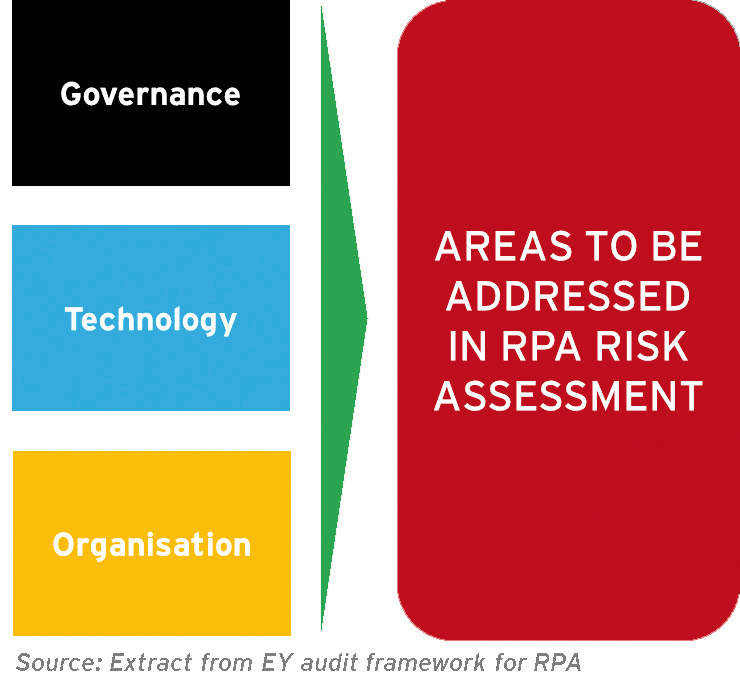 Governance

Technology

Organisation

AREAS TO BE ADDRESSED IN RPA RISK ASSESSMENT

Source: Extract from EY audit framework for RPA